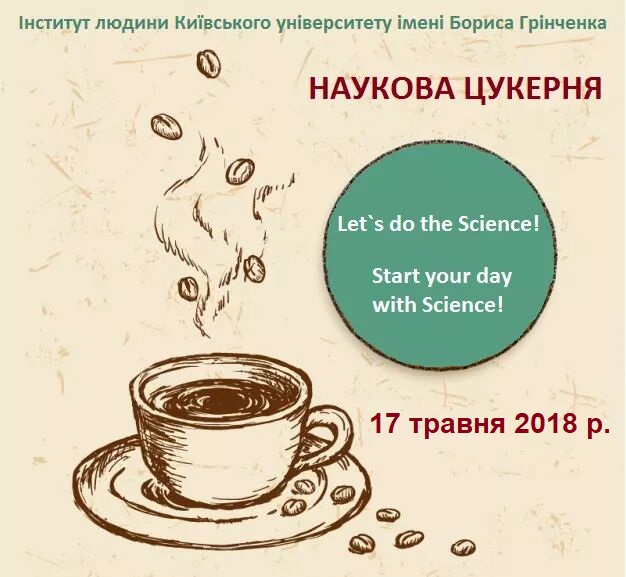 Інститут людини Київського університету імені Бориса Грінченка

НАУКОВА ЦУКЕРНЯ

Let`s do the Science!

Start your day with Science!

17 травня 2018 р.